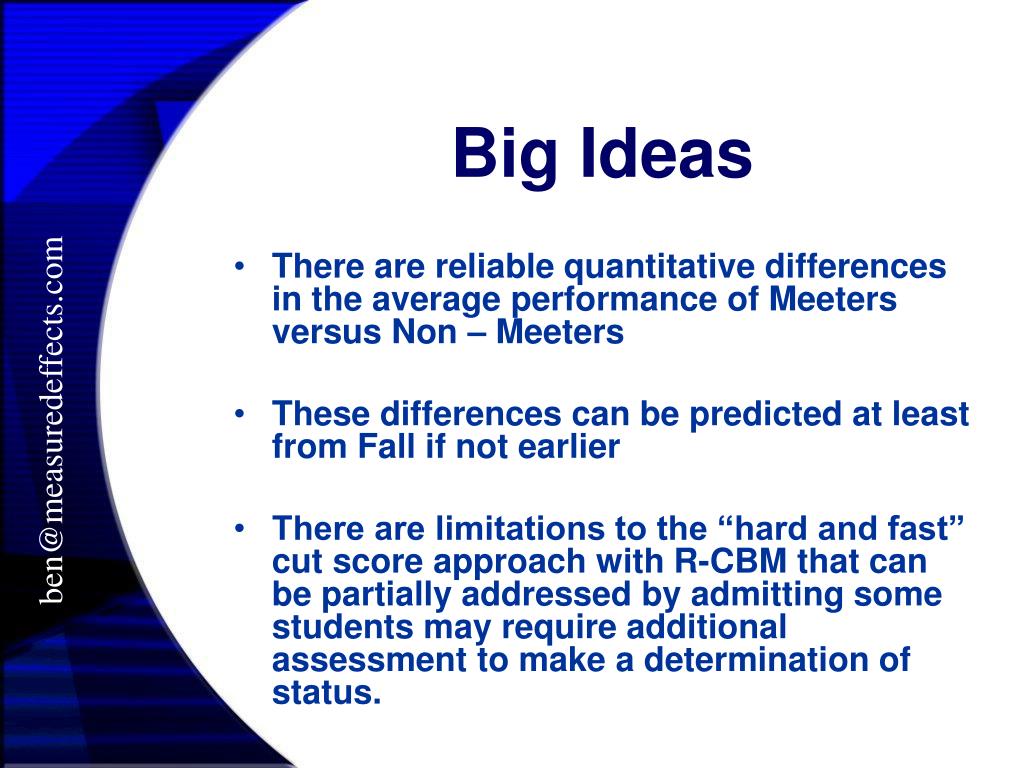 ben@measuredeffects.com

Big Ideas

• There are reliable quantitative differences in the average performance of Meeters versus Non – Meeters

• These differences can be predicted at least from Fall if not earlier

• There are limitations to the “hard and fast” cut score approach with R-CBM that can be partially addressed by admitting some students may require additional assessment to make a determination of status.